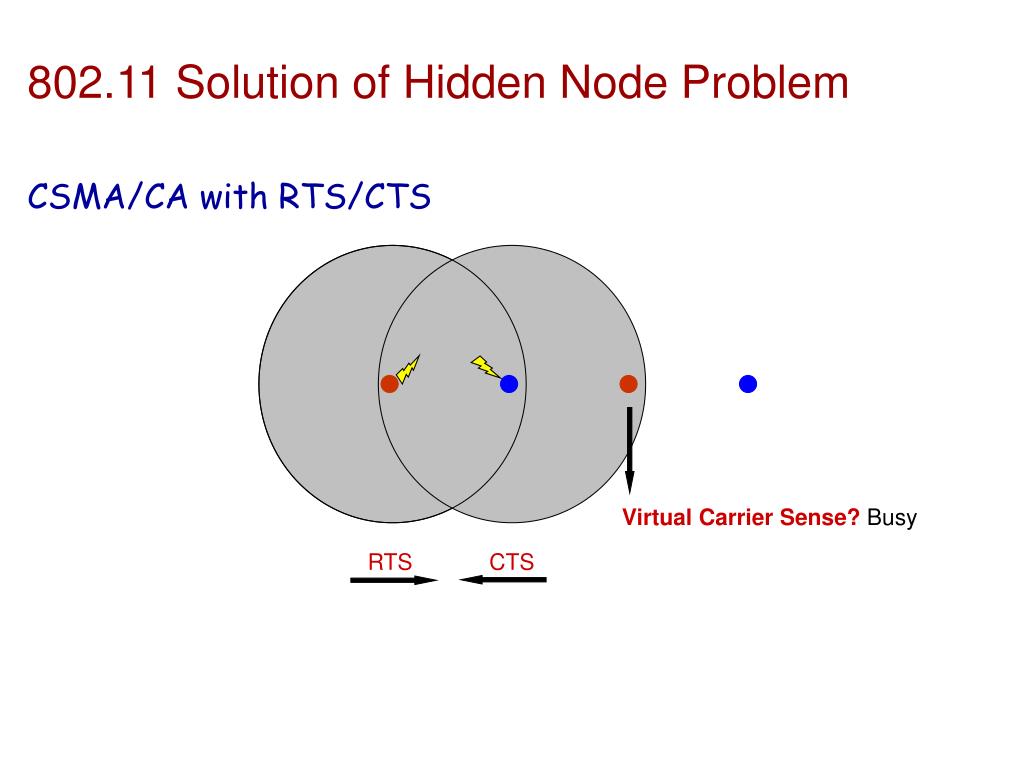 802.11 Solution of Hidden Node Problem

CSMA/CA with RTS/CTS

Virtual Carrier Sense? Busy

RTS

CTS